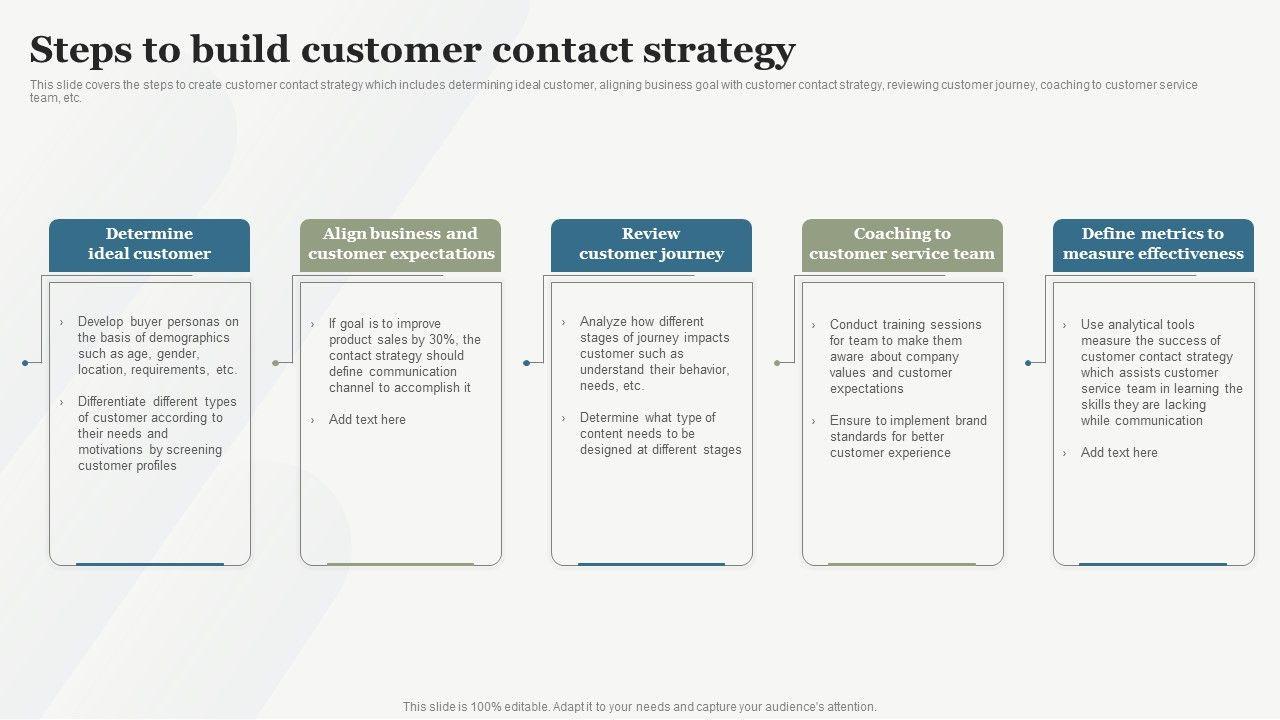 Steps to build customer contact strategy

This slide covers the steps to create customer contact strategy which includes determining ideal customer, aligning business goal with customer contact strategy, reviewing customer journey, coaching to customer service team, etc.

Determine ideal customer

› Develop buyer personas on the basis of demographics such as age, gender, location, requirements, etc.

› Differentiate different types of customer according to their needs and motivations by screening customer profiles

Align business and customer expectations

› If goal is to improve product sales by 30%, the contact strategy should define communication channel to accomplish it

› Add text here

Review customer journey

› Analyze how different stages of journey impacts customer such as understand their behavior, needs, etc.

› Determine what type of content needs to be designed at different stages

Coaching to customer service team

› Conduct training sessions for team to make them aware about company values and customer expectations

› Ensure to implement brand standards for better customer experience

Define metrics to measure effectiveness

› Use analytical tools measure the success of customer contact strategy which assists customer service team in learning the skills they are lacking while communication

› Add text here

This slide is 100% editable. Adapt it to your needs and capture your audience's attention.